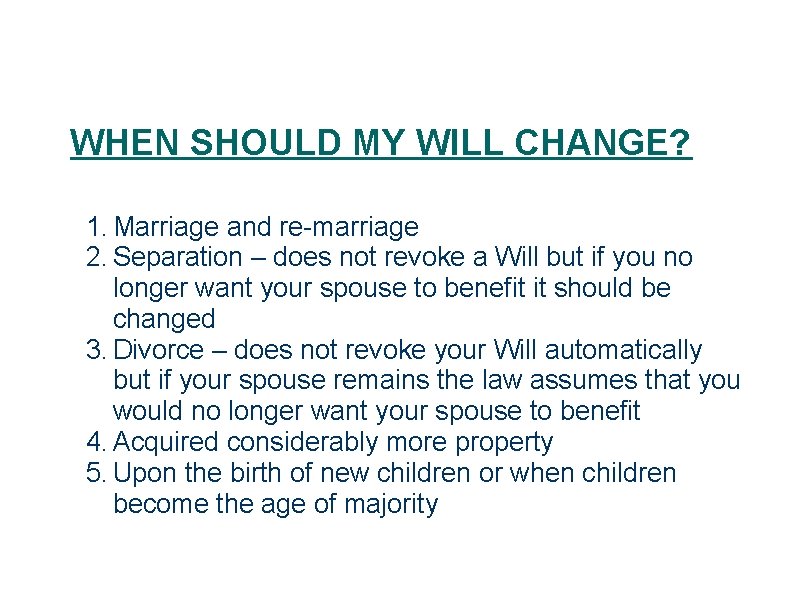 WHEN SHOULD MY WILL CHANGE?

1. Marriage and re-marriage
2. Separation – does not revoke a Will but if you no longer want your spouse to benefit it should be changed
3. Divorce – does not revoke your Will automatically but if your spouse remains the law assumes that you would no longer want your spouse to benefit
4. Acquired considerably more property
5. Upon the birth of new children or when children become the age of majority